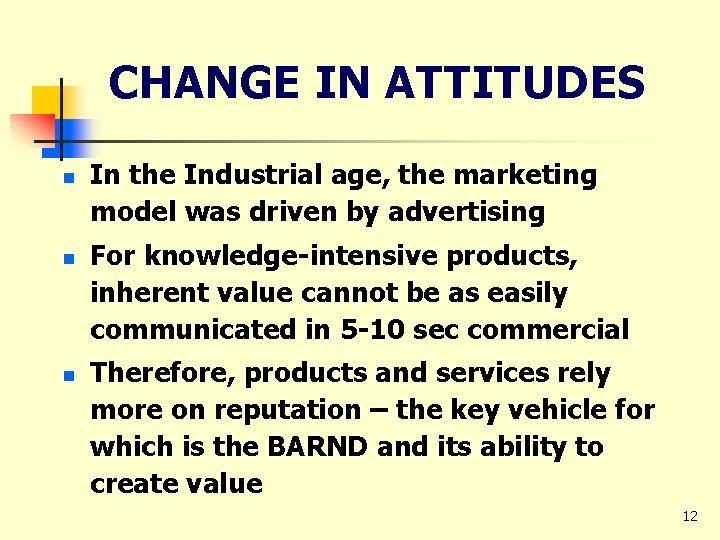 CHANGE IN ATTITUDES

- In the Industrial age, the marketing model was driven by advertising
- For knowledge-intensive products, inherent value cannot be as easily communicated in 5-10 sec commercial
- Therefore, products and services rely more on reputation – the key vehicle for which is the BARND and its ability to create value

12